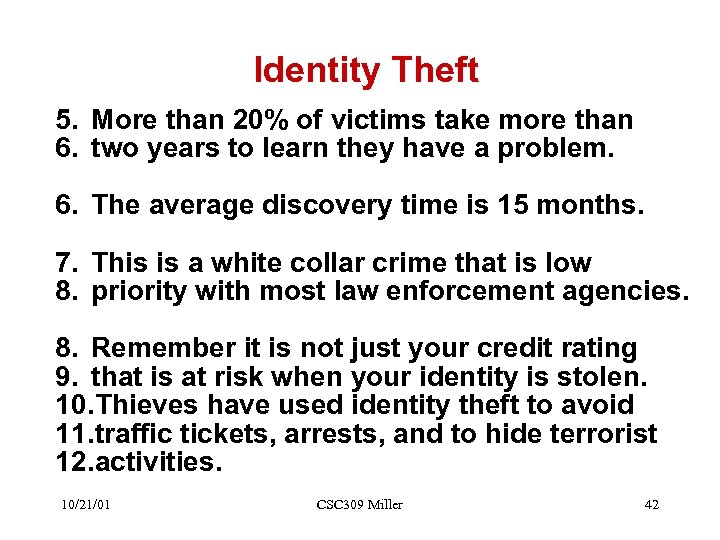 Identity Theft

5. More than 20% of victims take more than
6. two years to learn they have a problem.

6. The average discovery time is 15 months.

7. This is a white collar crime that is low
8. priority with most law enforcement agencies.

8. Remember it is not just your credit rating
9. that is at risk when your identity is stolen.
10.Thieves have used identity theft to avoid
11.traffic tickets, arrests, and to hide terrorist
12.activities.

10/21/01 CSC309 Miller 42